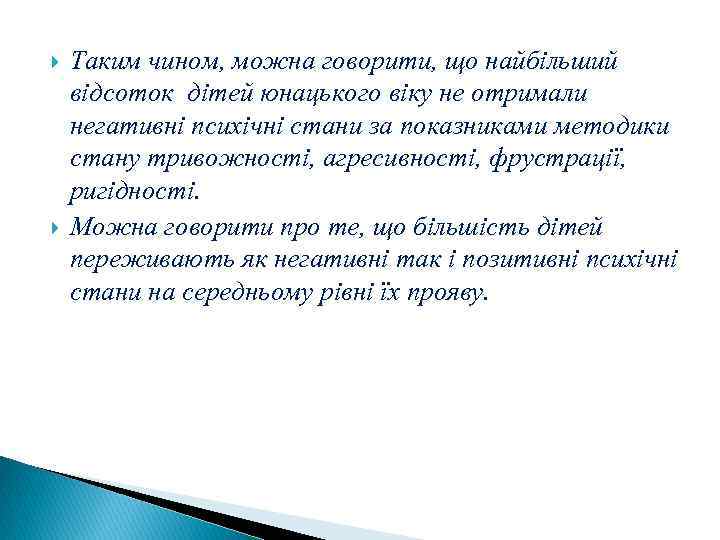 Таким чином, можна говорити, що найбільший відсоток дітей юнацького віку не отримали негативні психічні стани за показниками методики стану тривожності, агресивності, фрустрації, ригідності.

Можна говорити про те, що більшість дітей переживають як негативні так і позитивні психічні стани на середньому рівні їх прояву.